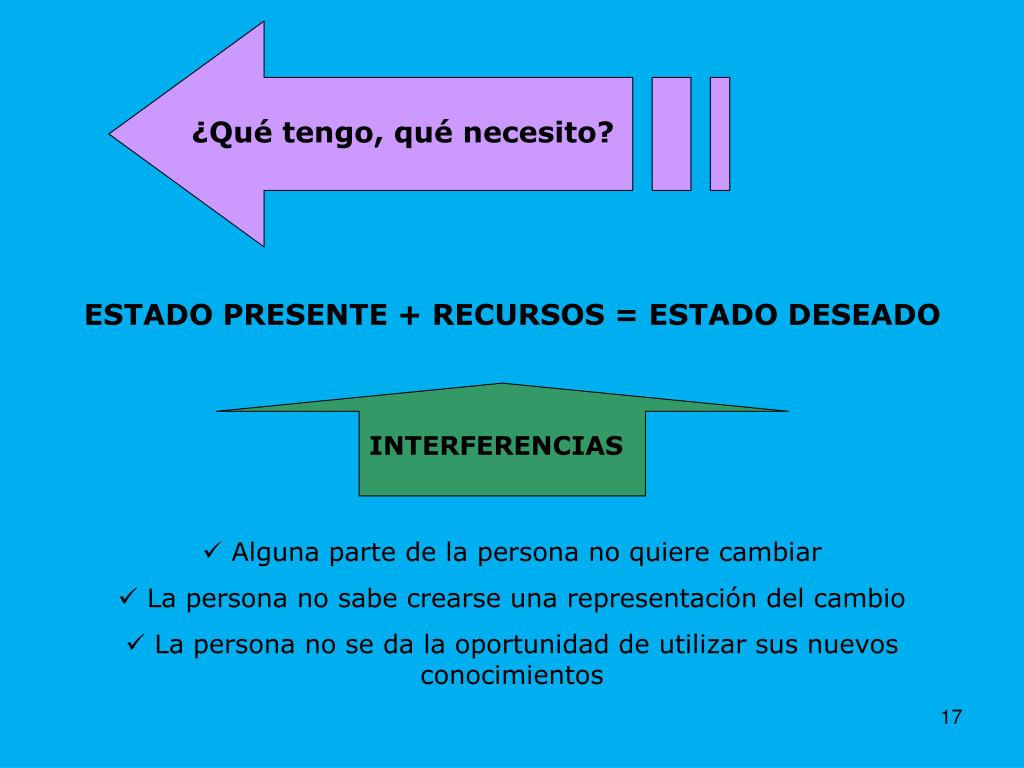 ¿Qué tengo, qué necesito?

ESTADO PRESENTE + RECURSOS = ESTADO DESEADO

INTERFERENCIAS

✓ Alguna parte de la persona no quiere cambiar

✓ La persona no sabe crearse una representación del cambio

✓ La persona no se da la oportunidad de utilizar sus nuevos conocimientos

17